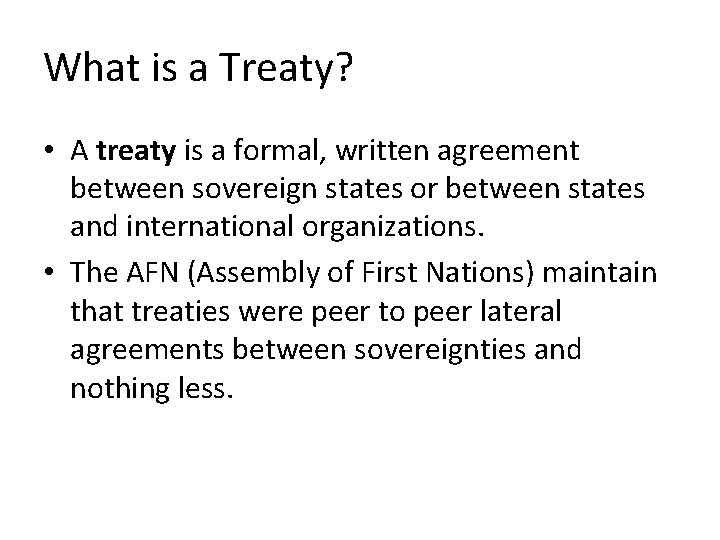 What is a Treaty?

• A treaty is a formal, written agreement between sovereign states or between states and international organizations.

• The AFN (Assembly of First Nations) maintain that treaties were peer to peer lateral agreements between sovereignties and nothing less.